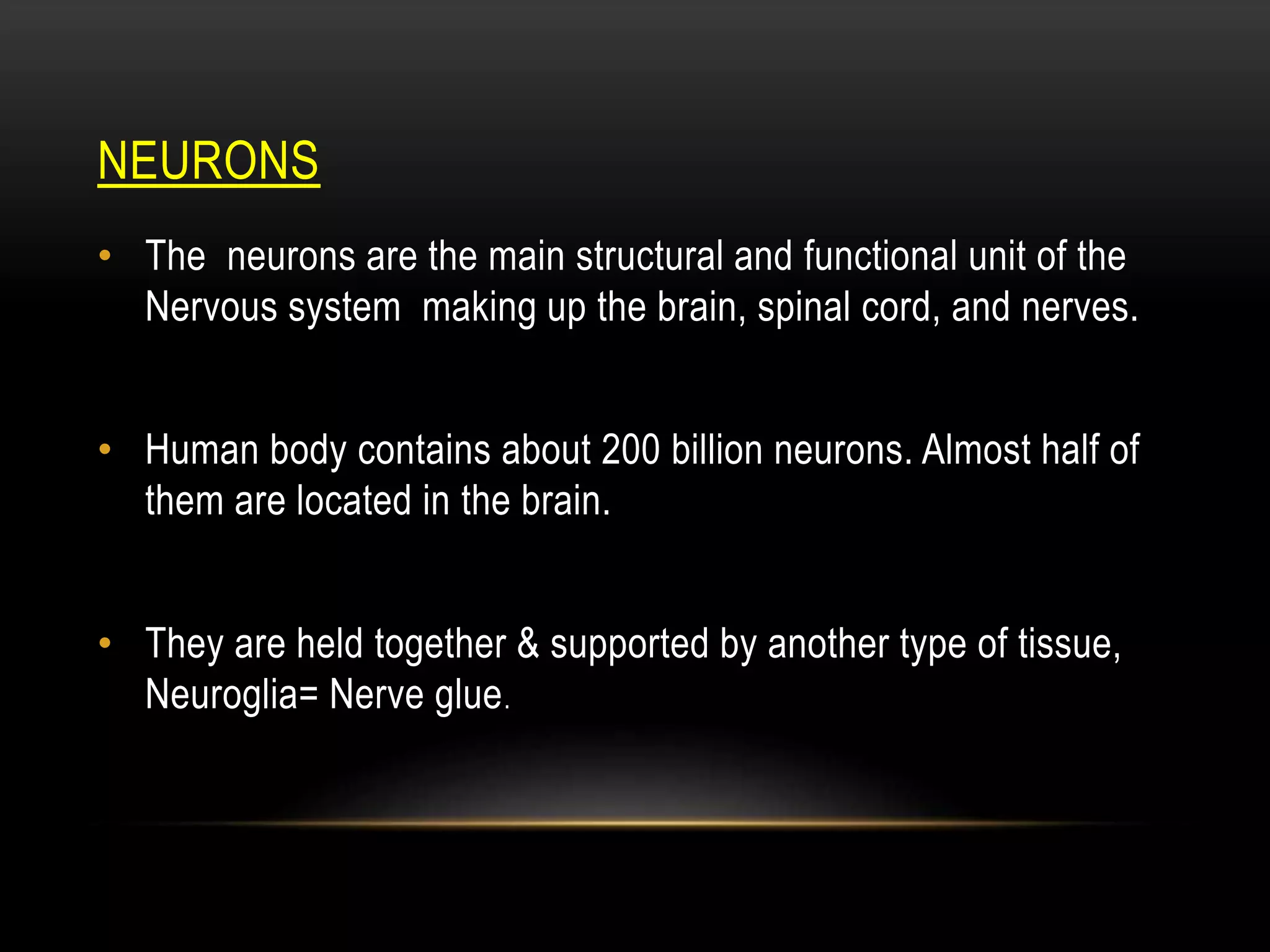 NEURONS

• The neurons are the main structural and functional unit of the Nervous system making up the brain, spinal cord, and nerves.

• Human body contains about 200 billion neurons. Almost half of them are located in the brain.

• They are held together & supported by another type of tissue, Neuroglia= Nerve glue.